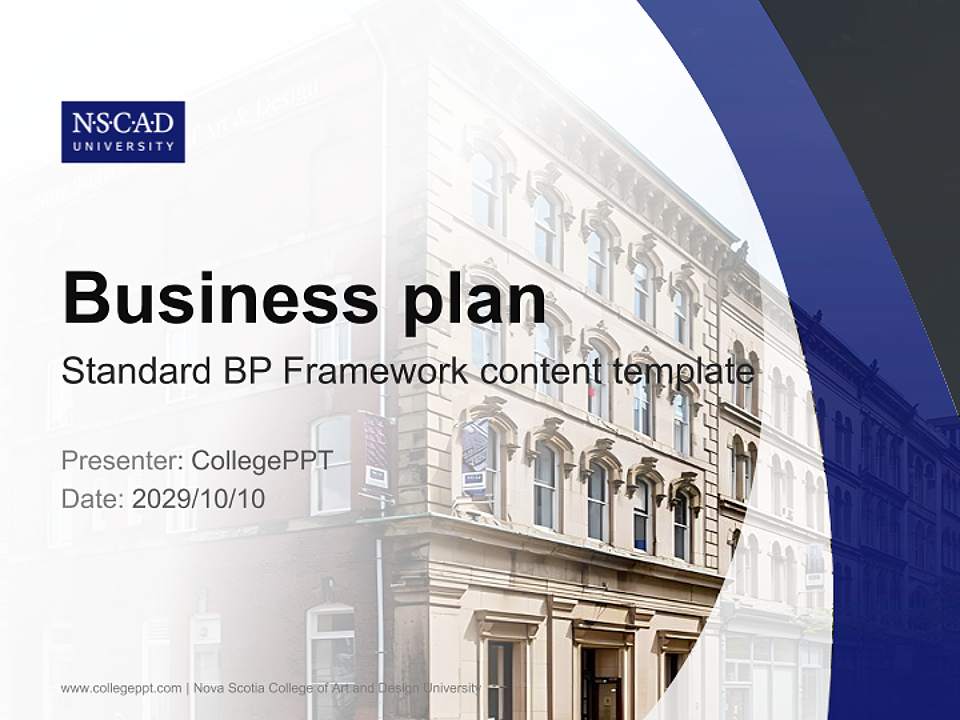 N·S·C·A·D
UNIVERSITY

Business plan

Standard BP Framework content template

Presenter: CollegePPT
Date: 2029/10/10

www.collegeppt.com | Nova Scotia College of Art and Design University